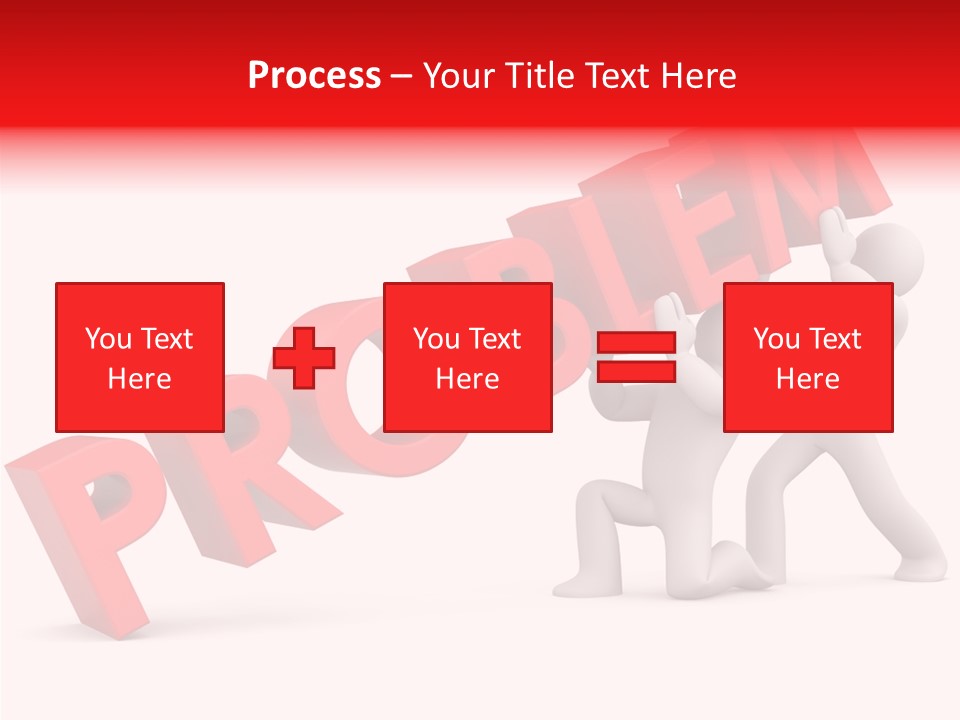 Process – Your Title Text Here

PROBLEM

You Text Here

+

You Text Here

=

You Text Here